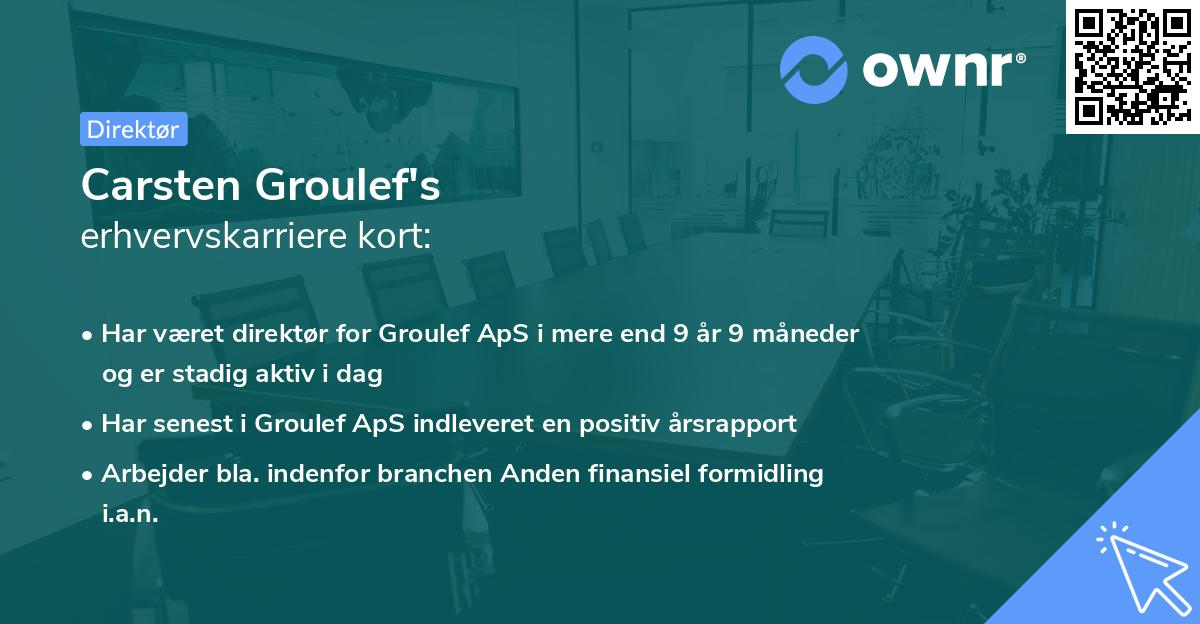 ownr®

Direktør

Carsten Groulef's
erhvervskarriere kort:

• Har været direktør for Groulef ApS i mere end 9 år 9 måneder og er stadig aktiv i dag

• Har senest i Groulef ApS indleveret en positiv årsrapport

• Arbejder bla. indenfor branchen Anden finansiel formidling i.a.n.